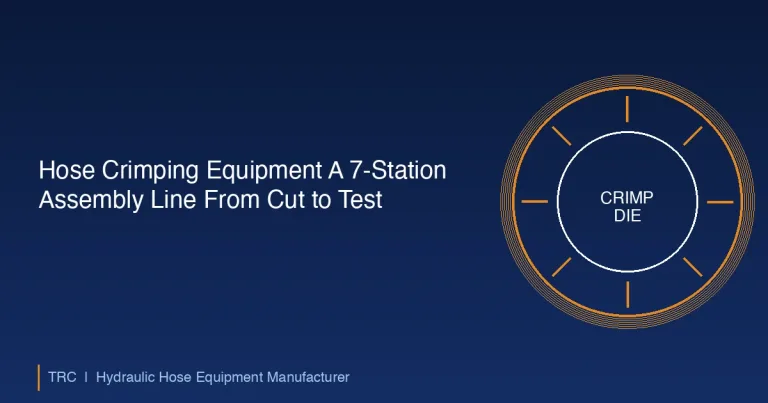 Hose Crimping Equipment A 7-Station Assembly Line From Cut to Test

CRIMP
DIE

TRC | Hydraulic Hose Equipment Manufacturer